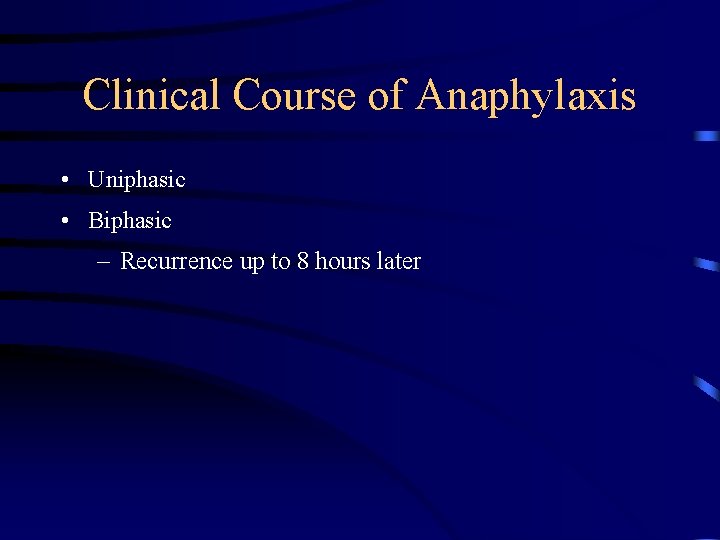 Clinical Course of Anaphylaxis

• Uniphasic
• Biphasic
– Recurrence up to 8 hours later